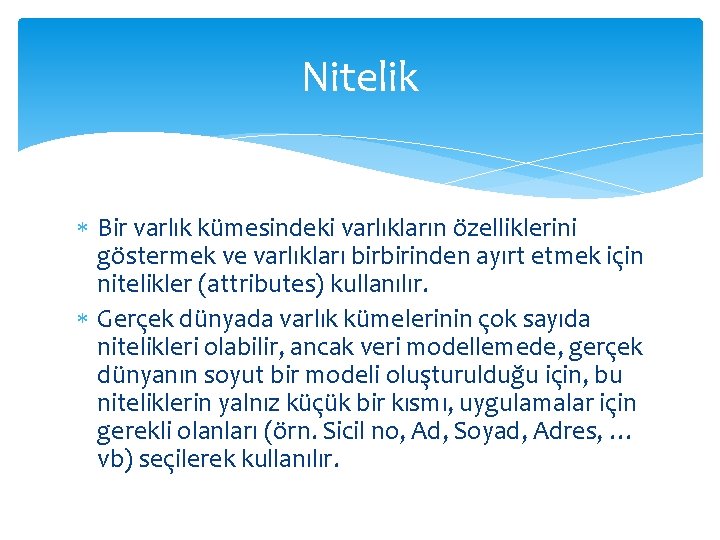 Nitelik

* Bir varlık kümesindeki varlıkların özelliklerini göstermek ve varlıkları birbirinden ayırt etmek için nitelikler (attributes) kullanılır.

* Gerçek dünyada varlık kümelerinin çok sayıda nitelikleri olabilir, ancak veri modellemede, gerçek dünyanın soyut bir modeli oluşturulduğu için, bu niteliklerin yalnız küçük bir kısmı, uygulamalar için gerekli olanları (örn. Sicil no, Ad, Soyad, Adres, … vb) seçilerek kullanılır.